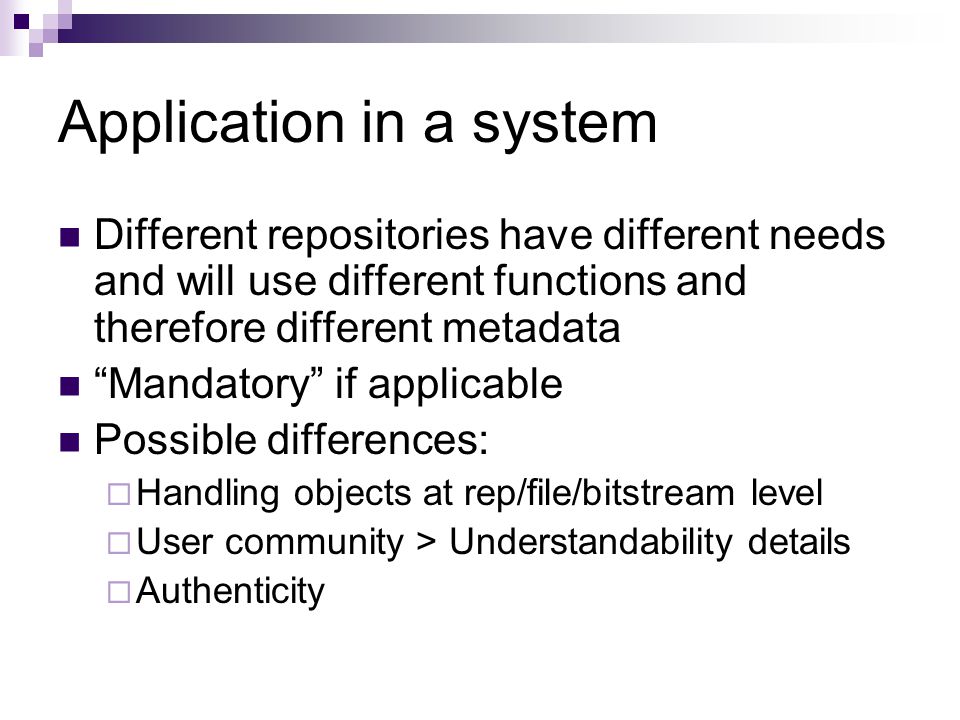 Application in a system

Different repositories have different needs and will use different functions and therefore different metadata

“Mandatory” if applicable

Possible differences:

Handling objects at rep/file/bitstream level

User community > Understandability details

Authenticity